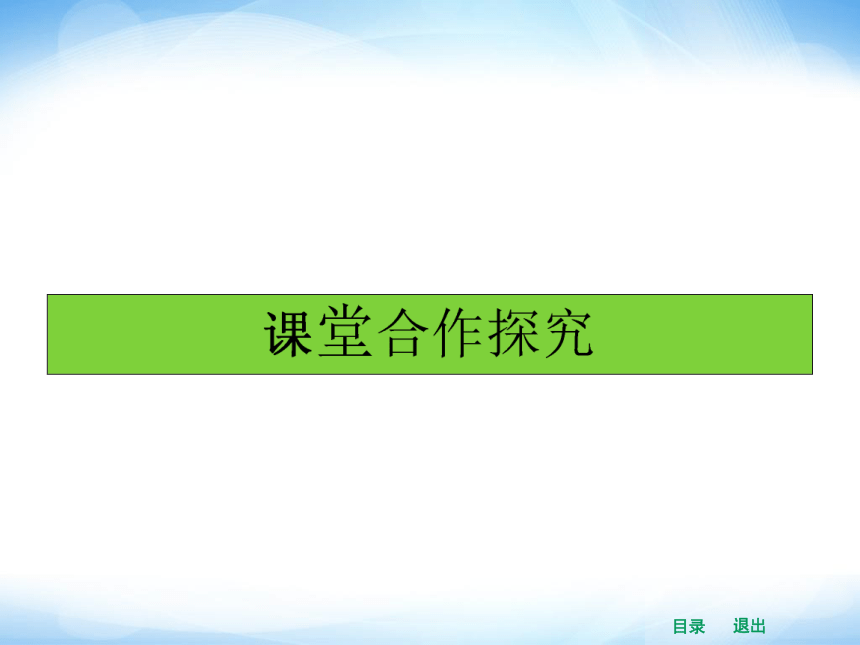 课堂合作探究

目录 退出